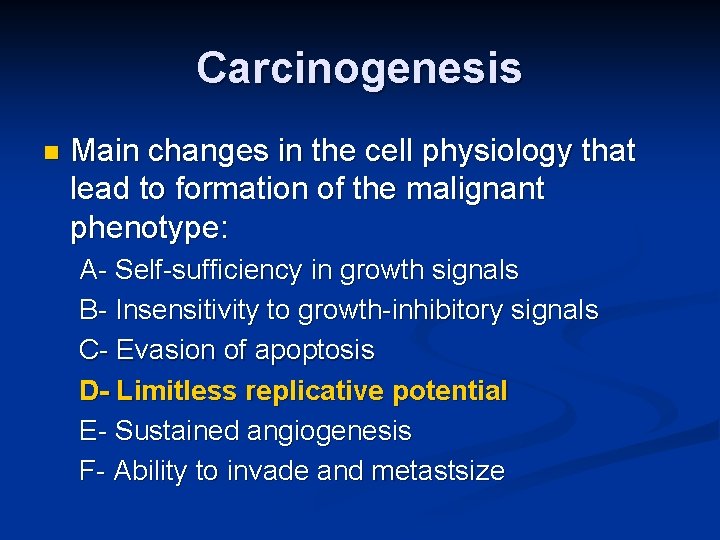 Carcinogenesis

Main changes in the cell physiology that lead to formation of the malignant phenotype:

A- Self-sufficiency in growth signals
B- Insensitivity to growth-inhibitory signals
C- Evasion of apoptosis
D- Limitless replicative potential
E- Sustained angiogenesis
F- Ability to invade and metastsize